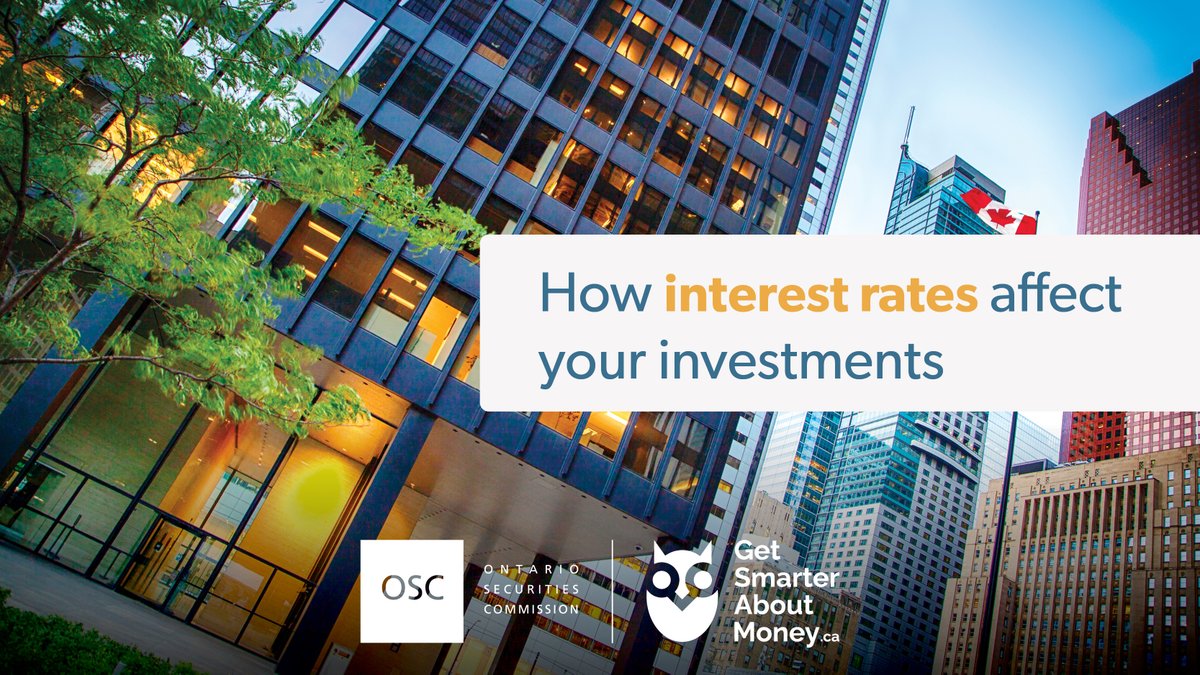 How interest rates affect your investments

OSC

ONTARIO SECURITIES COMMISSION

Get Smarter About Money.ca